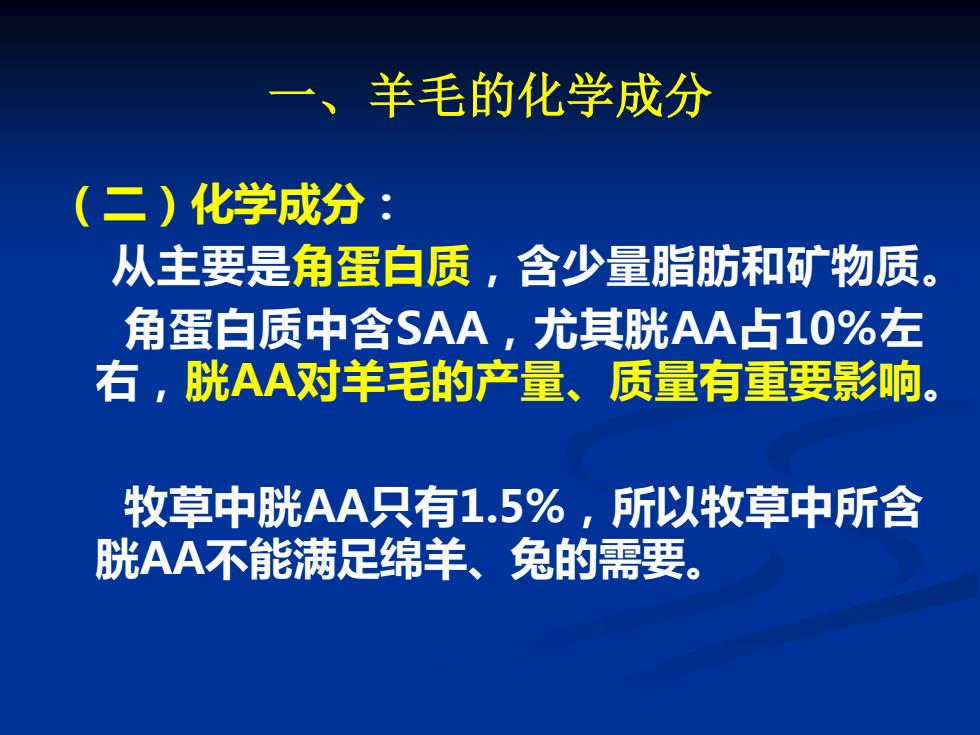 一、羊毛的化学成分

（二）化学成分：

从主要是角蛋白质，含少量脂肪和矿物质。

角蛋白质中含SAA，尤其胱AA占10%左右，胱AA对羊毛的产量、质量有重要影响。

牧草中胱AA只有1.5%，所以牧草中所含胱AA不能满足绵羊、兔的需要。